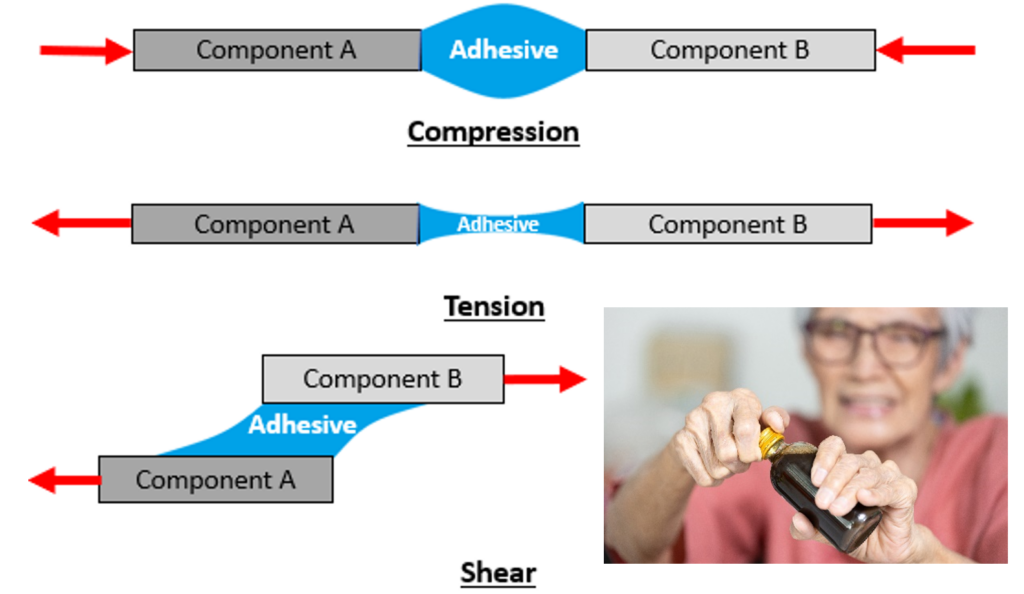 Component A Adhesive Component B

Compression

Component A Adhesive Component B

Tension

Component B
Adhesive
Component A

Shear